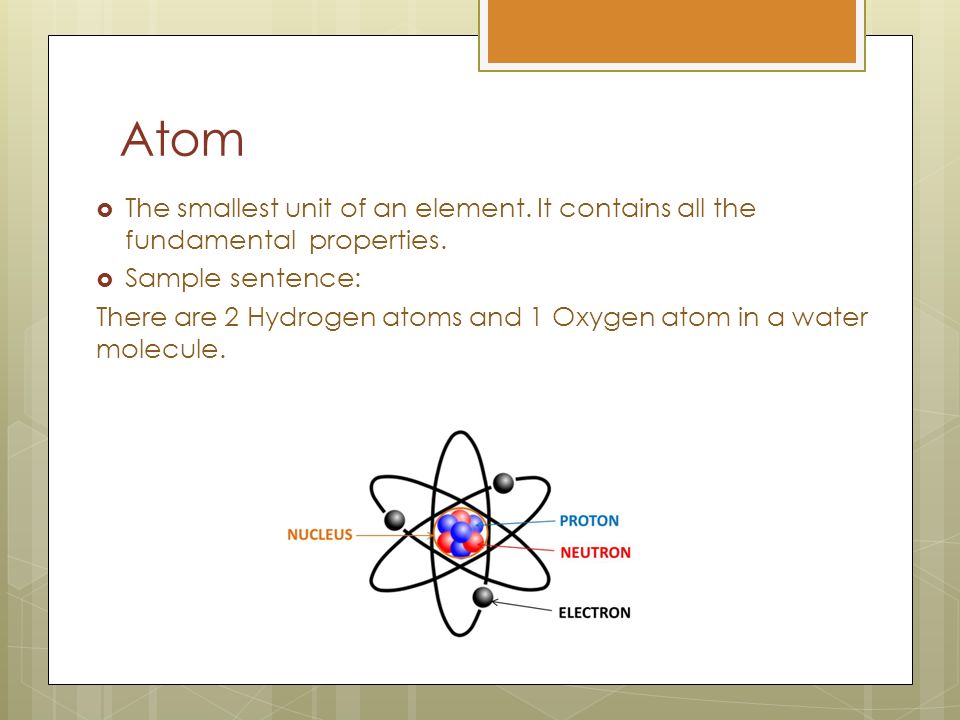 Atom

The smallest unit of an element. It contains all the fundamental properties.

Sample sentence:

There are 2 Hydrogen atoms and 1 Oxygen atom in a water molecule.

NUCLEUS

PROTON

NEUTRON

ELECTRON